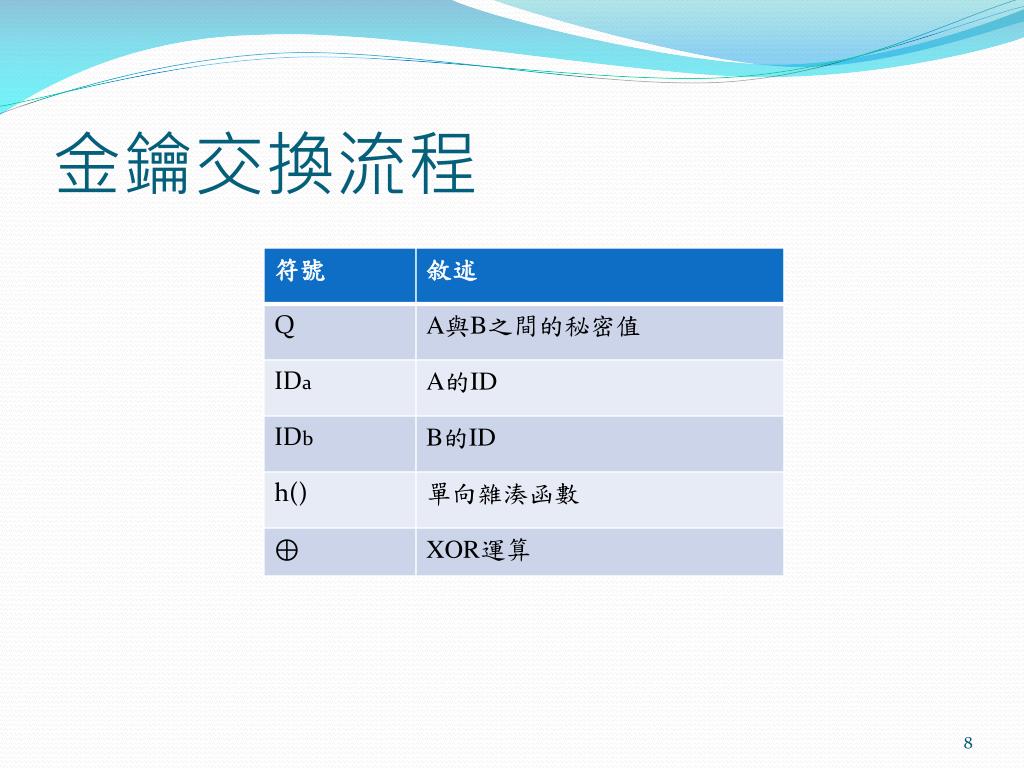 金鑰交換流程

| 符號 | 敘述 |
|---|---|
| Q | A與B之間的秘密值 |
| IDa | A的ID |
| IDb | B的ID |
| h() | 單向雜湊函數 |
| $\oplus$ | XOR運算 |

8